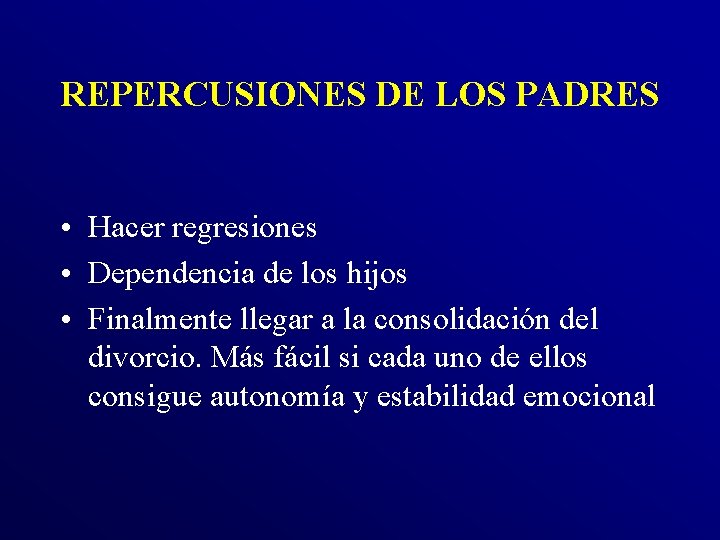 REPERCUSIONES DE LOS PADRES

• Hacer regresiones
• Dependencia de los hijos
• Finalmente llegar a la consolidación del divorcio. Más fácil si cada uno de ellos consigue autonomía y estabilidad emocional